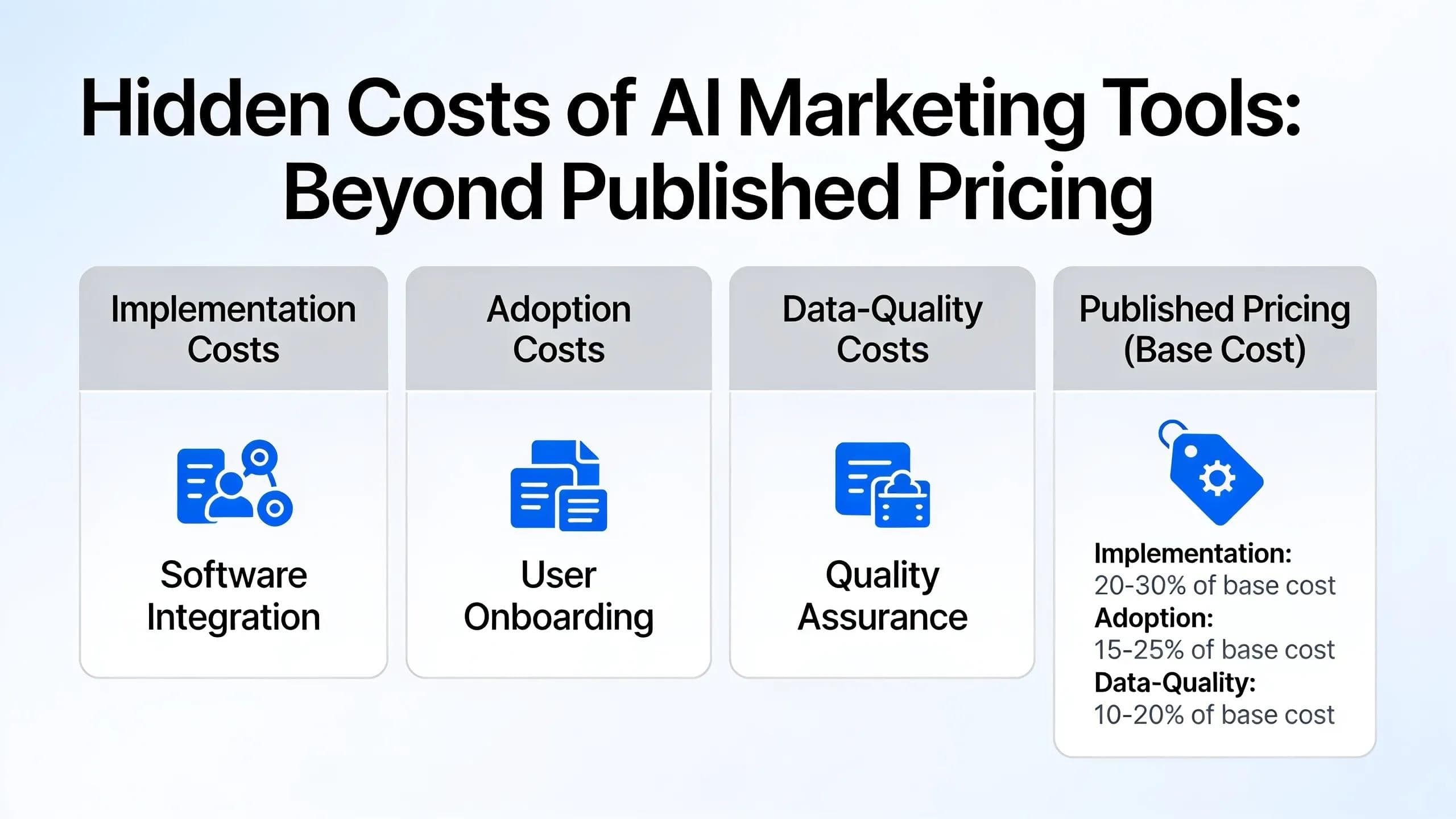 Hidden Costs of AI Marketing Tools: Beyond Published Pricing

Implementation Costs

Software Integration

Adoption Costs

User Onboarding

Data-Quality Costs

Quality Assurance

Published Pricing (Base Cost)

Implementation:
20-30% of base cost
Adoption:
15-25% of base cost
Data-Quality:
10-20% of base cost